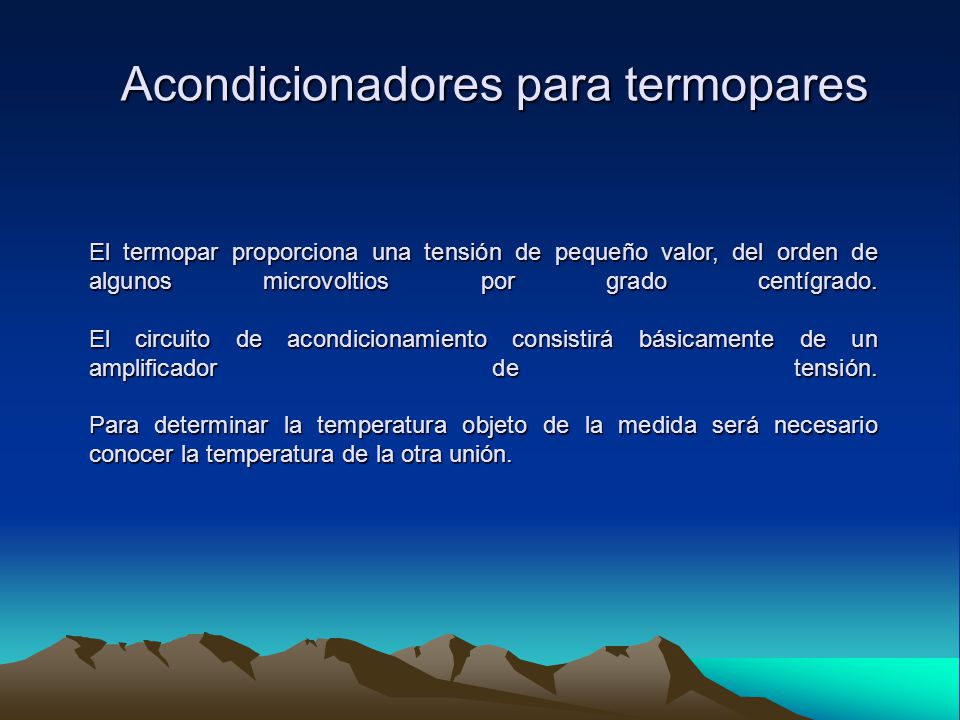 Acondicionadores para termopares

El termopar proporciona una tensión de pequeño valor, del orden de algunos microvoltios por grado centígrado.

El circuito de acondicionamiento consistirá básicamente de un amplificador de tensión.

Para determinar la temperatura objeto de la medida será necesario conocer la temperatura de la otra unión.